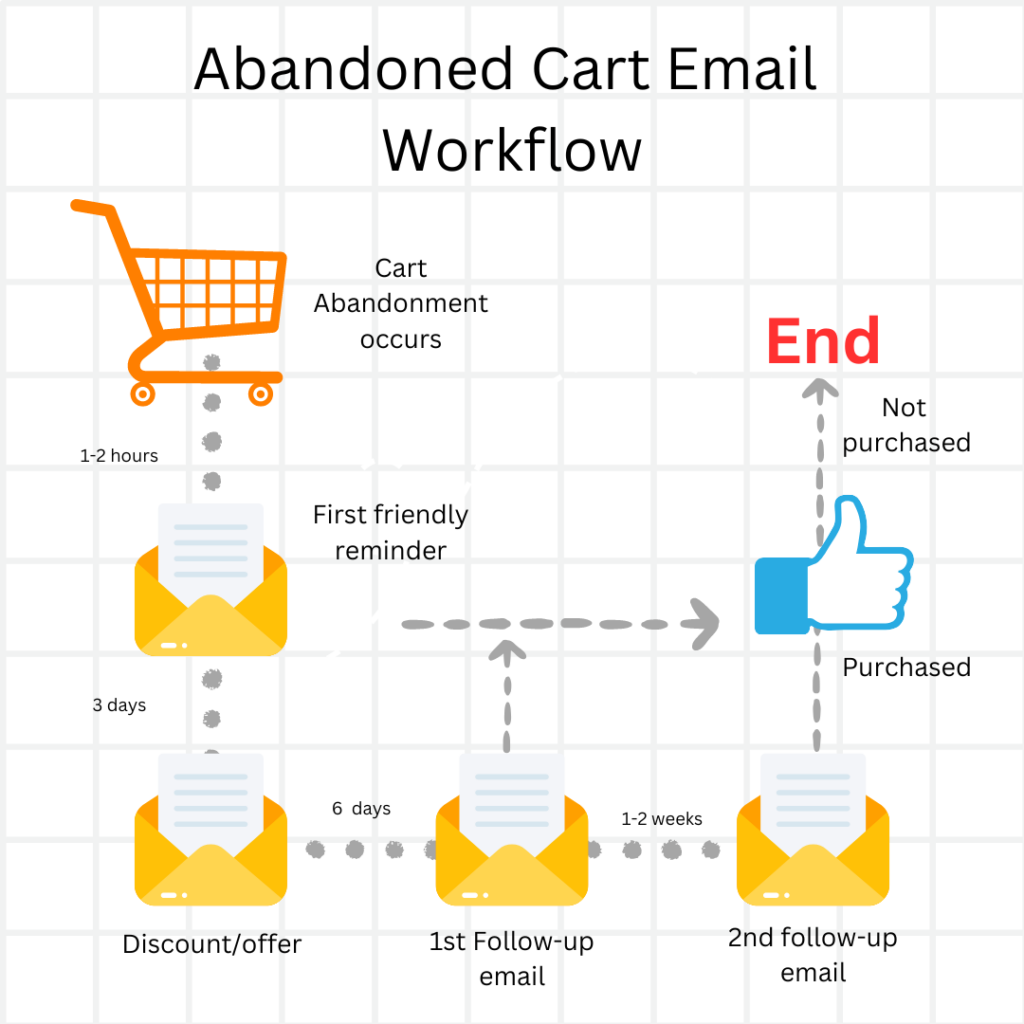 Abandoned Cart Email Workflow

Cart Abandonment occurs

End

Not purchased

1-2 hours

First friendly reminder

Purchased

3 days

6 days

1-2 weeks

Discount/offer

1st Follow-up email

2nd follow-up email